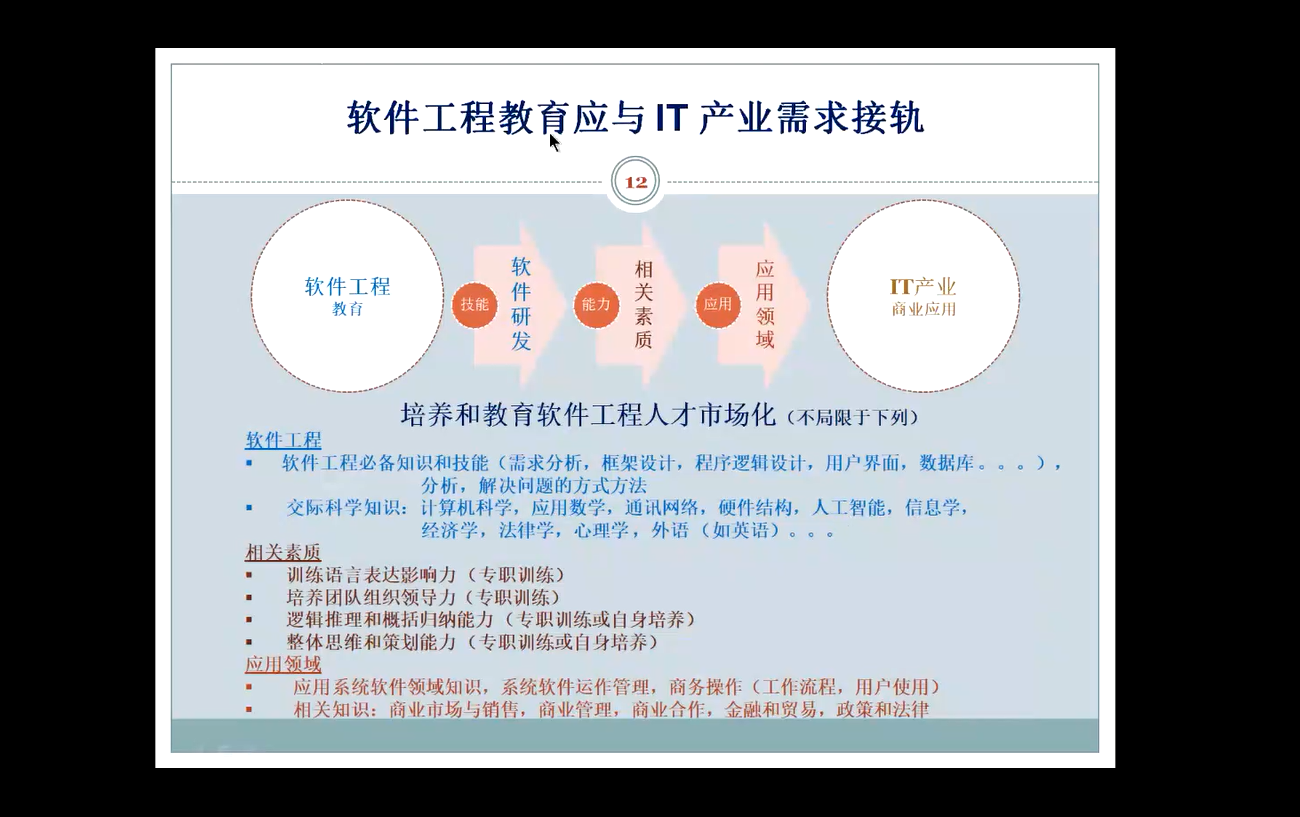 软件工程教育应与 IT 产业需求接轨

12

软件工程
教育

技能

软件研发

能力

相关素质

应用

应用领域

IT产业
商业应用

培养和教育软件工程人才市场化（不局限于下列）

软件工程
▪ 软件工程必备知识和技能（需求分析，框架设计，程序逻辑设计，用户界面，数据库。。。），分析，解决问题的方式方法
▪ 交际科学知识：计算机科学，应用数学，通讯网络，硬件结构，人工智能，信息学，经济学，法律学，心理学，外语（如英语）。。。

相关素质
▪ 训练语言表达影响力（专职训练）
▪ 培养团队组织领导力（专职训练）
▪ 逻辑推理和概括归纳能力（专职训练或自身培养）
▪ 整体思维和策划能力（专职训练或自身培养）

应用领域
▪ 应用系统软件领域知识，系统软件运作管理，商务操作（工作流程，用户使用）
▪ 相关知识：商业市场与销售，商业管理，商业合作，金融和贸易，政策和法律